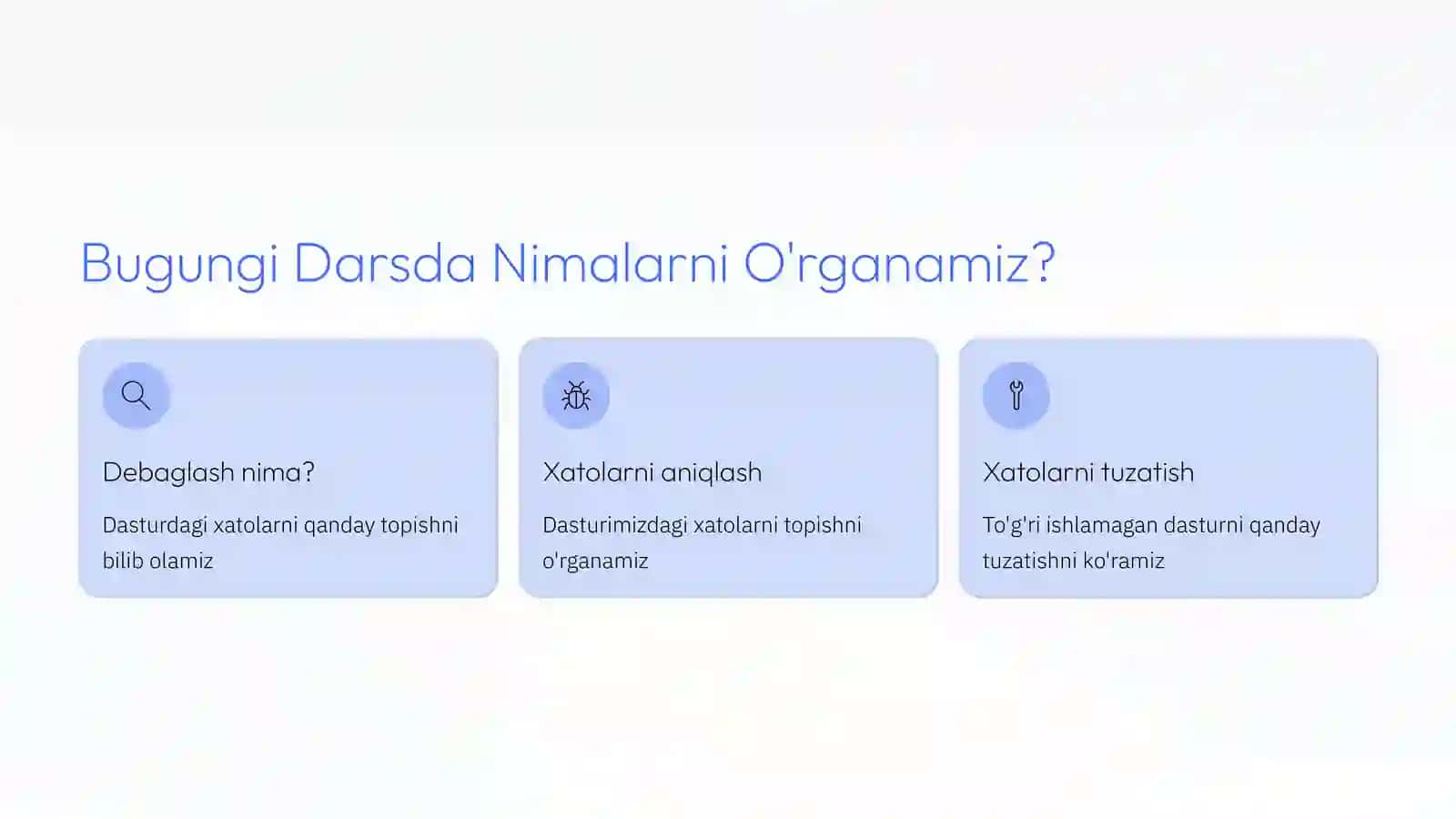 Bugungi Darsda Nimalarni O'rganamiz?

Debaglash nima?

Dasturdagi xatolarni qanday topishni bilib olamiz

Xatolarni aniqlash

Dasturimizdagi xatolarni topishni o'rganamiz

Xatolarni tuzatish

To'g'ri ishlamagan dasturni qanday tuzatishni ko'ramiz